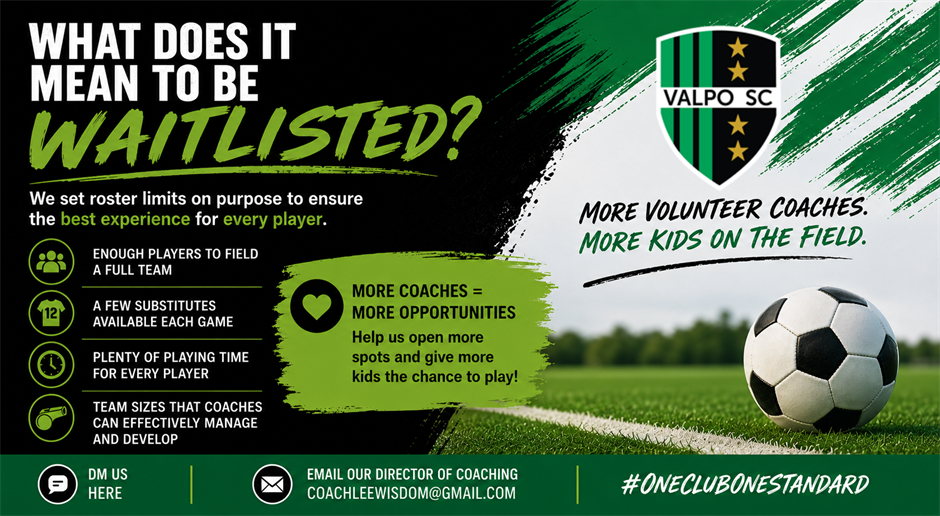 WHAT DOES IT MEAN TO BE WAITLISTED?

We set roster limits on purpose to ensure the best experience for every player.

ENOUGH PLAYERS TO FIELD A FULL TEAM

12

A FEW SUBSTITUTES AVAILABLE EACH GAME

PLENTY OF PLAYING TIME FOR EVERY PLAYER

TEAM SIZES THAT COACHES CAN EFFECTIVELY MANAGE AND DEVELOP

MORE COACHES = MORE OPPORTUNITIES

Help us open more spots and give more kids the chance to play!

VALPO SC

MORE VOLUNTEER COACHES. MORE KIDS ON THE FIELD.

DM US HERE

EMAIL OUR DIRECTOR OF COACHING COACHLEEWISDOM@GMAIL.COM

#ONECLUBONESTANDARD